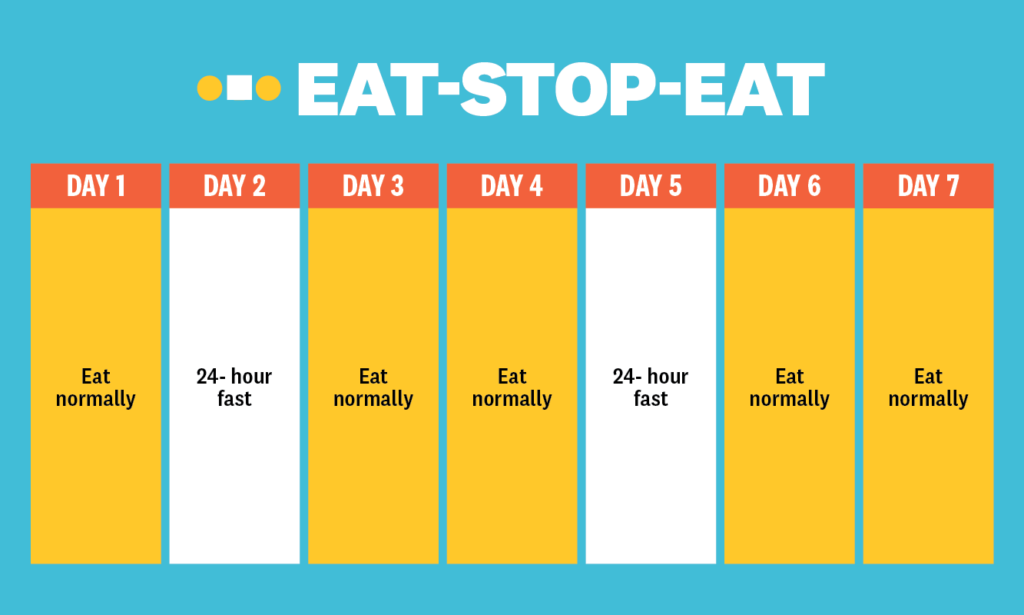 EAT-STOP-EAT

| DAY 1 | DAY 2 | DAY 3 | DAY 4 | DAY 5 | DAY 6 | DAY 7 |
|---|---|---|---|---|---|---|
| Eat normally | 24- hour fast | Eat normally | Eat normally | 24- hour fast | Eat normally | Eat normally |